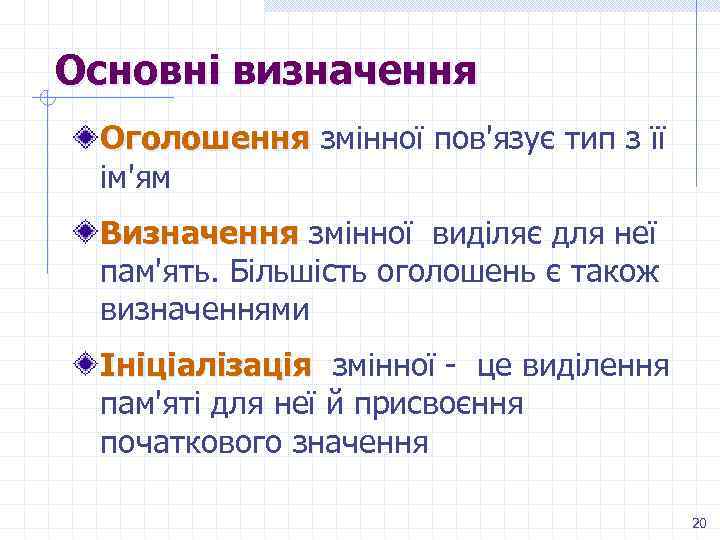 Основні визначення

Оголошення змінної пов'язує тип з її ім'ям

Визначення змінної виділяє для неї пам'ять. Більшість оголошень є також визначеннями

Ініціалізація змінної - це виділення пам'яті для неї й присвоєння початкового значення

20